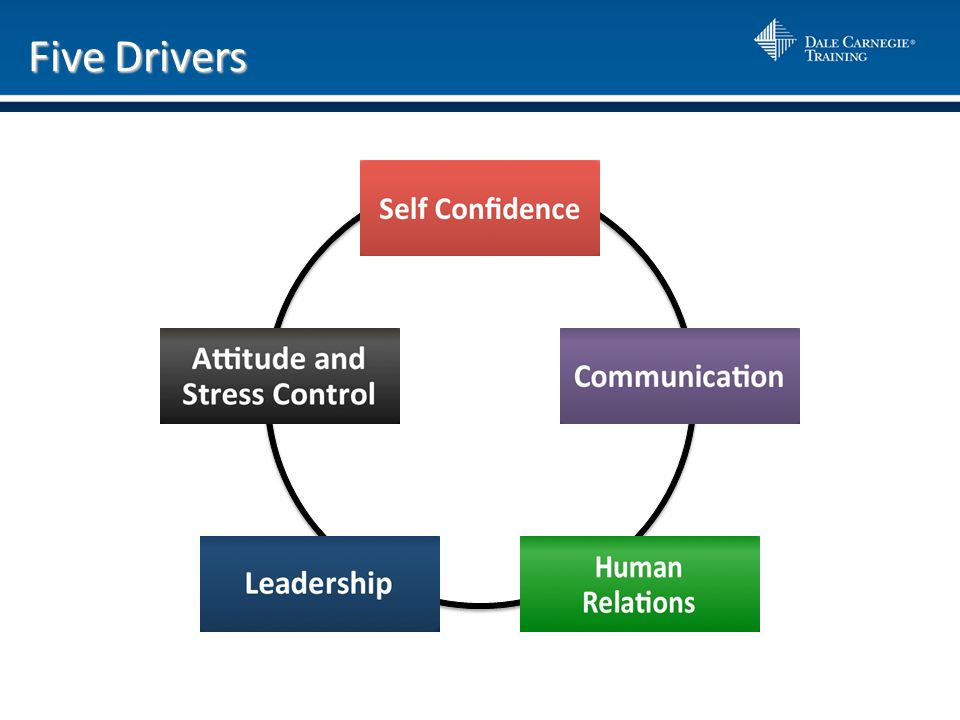 Five Drivers

DALE CARNEGIE®
TRAINING

Self Confidence

Communication

Human Relations

Leadership

Attitude and Stress Control